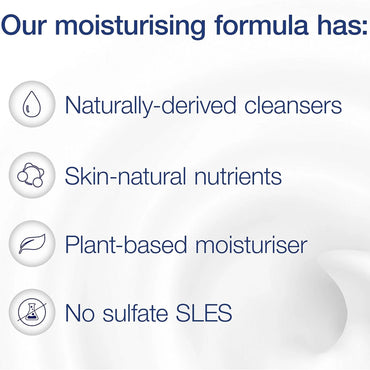 Our moisturising formula has:

Naturally-derived cleansers

Skin-natural nutrients

Plant-based moisturiser

No sulfate SLES